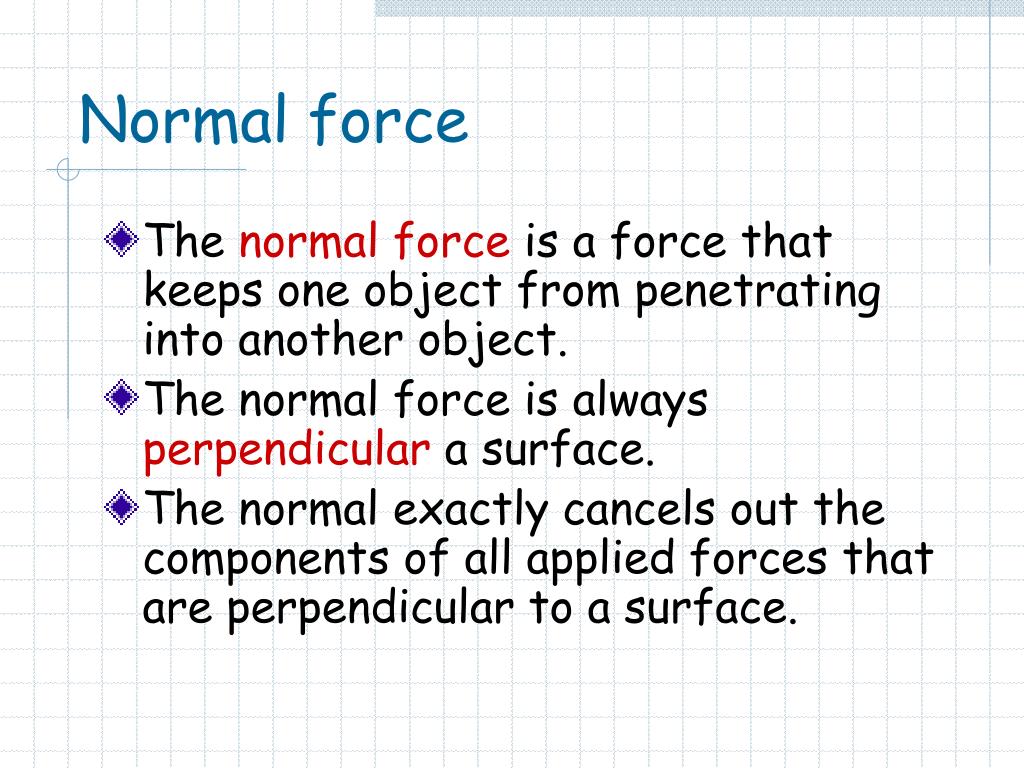 Normal force

The normal force is a force that keeps one object from penetrating into another object.

The normal force is always perpendicular a surface.

The normal exactly cancels out the components of all applied forces that are perpendicular to a surface.